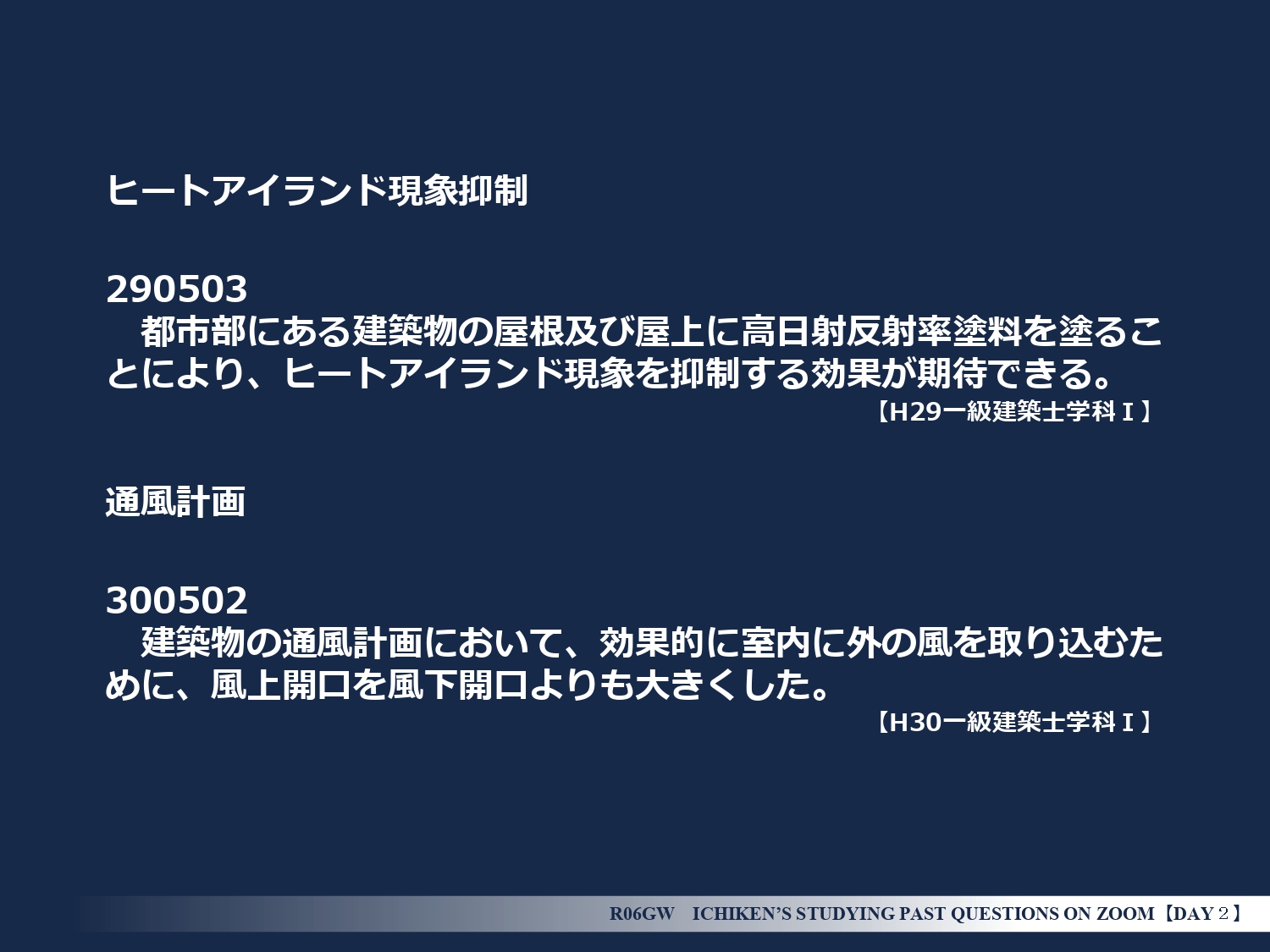 ヒートアイランド現象抑制

290503
都市部にある建築物の屋根及び屋上に高日射反射率塗料を塗ることにより、ヒートアイランド現象を抑制する効果が期待できる。
【H29一級建築士学科Ⅰ】

通風計画

300502
建築物の通風計画において、効果的に室内に外の風を取り込むために、風上開口を風下開口よりも大きくした。
【H30一級建築士学科Ⅰ】

R06GW　ICHIKEN'S STUDYING PAST QUESTIONS ON ZOOM【DAY２】